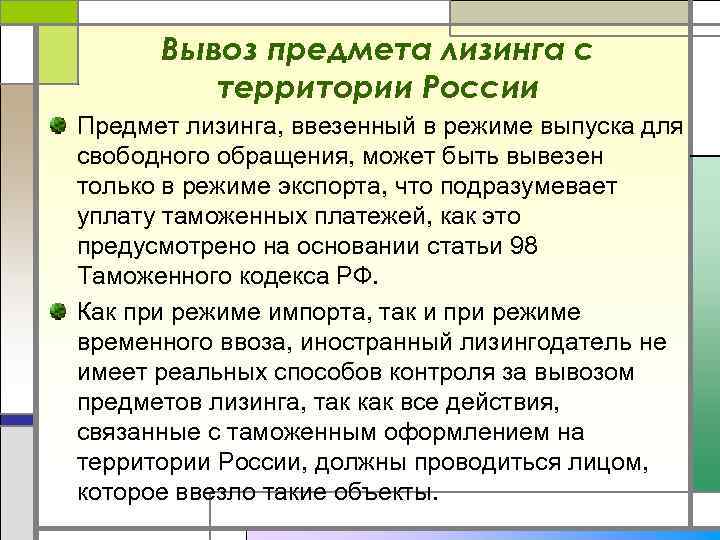 Вывоз предмета лизинга с территории России

Предмет лизинга, ввезенный в режиме выпуска для свободного обращения, может быть вывезен только в режиме экспорта, что подразумевает уплату таможенных платежей, как это предусмотрено на основании статьи 98 Таможенного кодекса РФ.

Как при режиме импорта, так и при режиме временного ввоза, иностранный лизингодатель не имеет реальных способов контроля за вывозом предметов лизинга, так как все действия, связанные с таможенным оформлением на территории России, должны проводиться лицом, которое ввезло такие объекты.